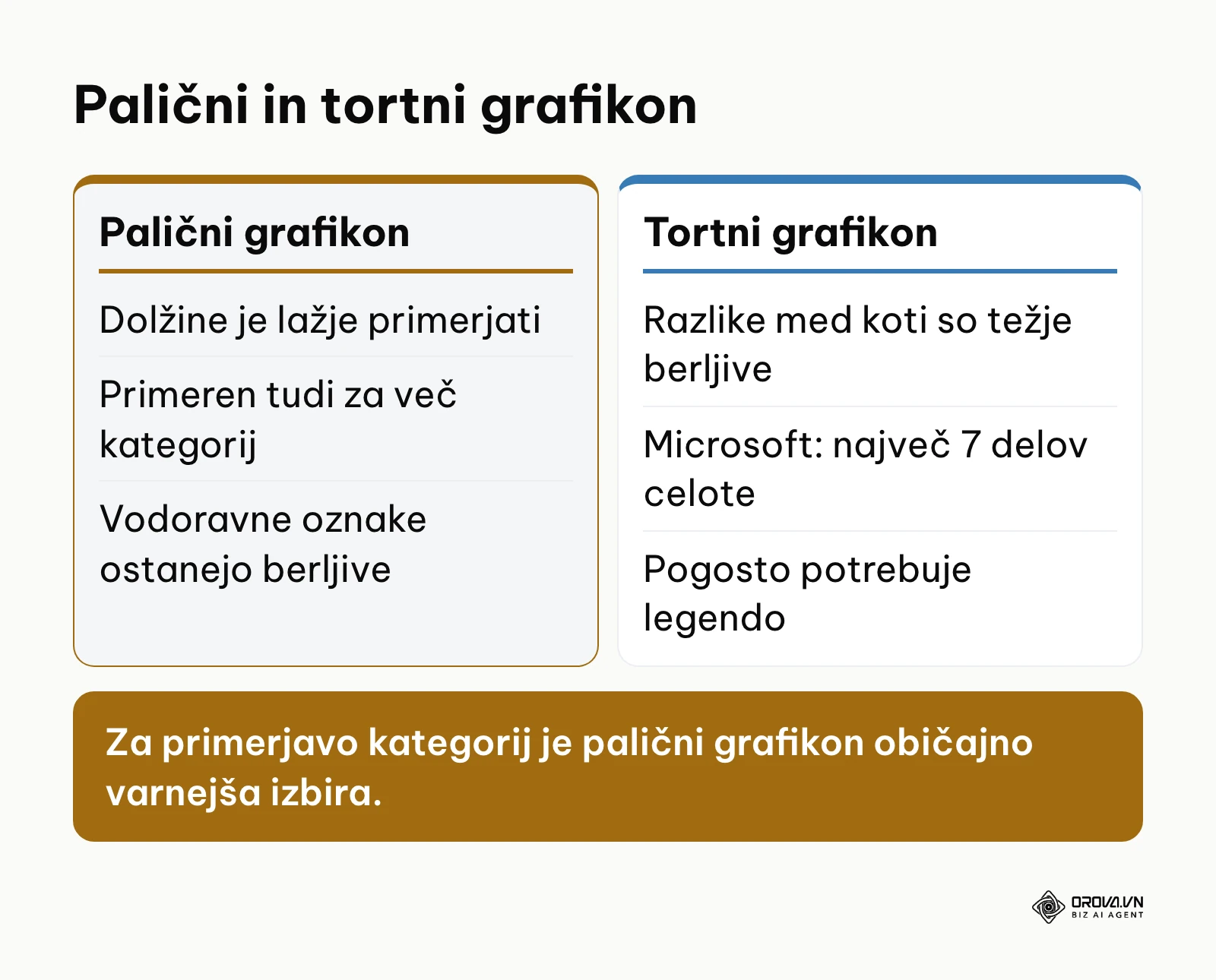 Palični in tortni grafikon

Palični grafikon

Dolžine je lažje primerjati

Primeren tudi za več kategorij

Vodoravne oznake ostanejo berljive

Tortni grafikon

Razlike med koti so težje berljive

Microsoft: največ 7 delov celote

Pogosto potrebuje legendo

Za primerjavo kategorij je palični grafikon običajno varnejša izbira.

OROVA.VN
BIZ AI AGENT